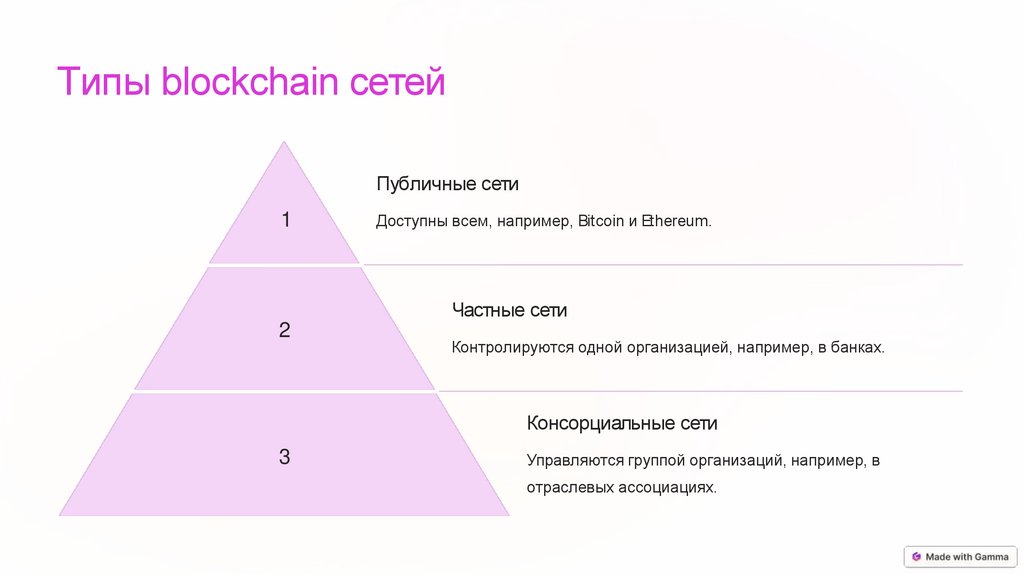 Типы blockchain сетей

1

Публичные сети

Доступны всем, например, Bitcoin и Ethereum.

2

Частные сети

Контролируются одной организацией, например, в банках.

3

Консорциальные сети

Управляются группой организаций, например, в отраслевых ассоциациях.

Made with Gamma